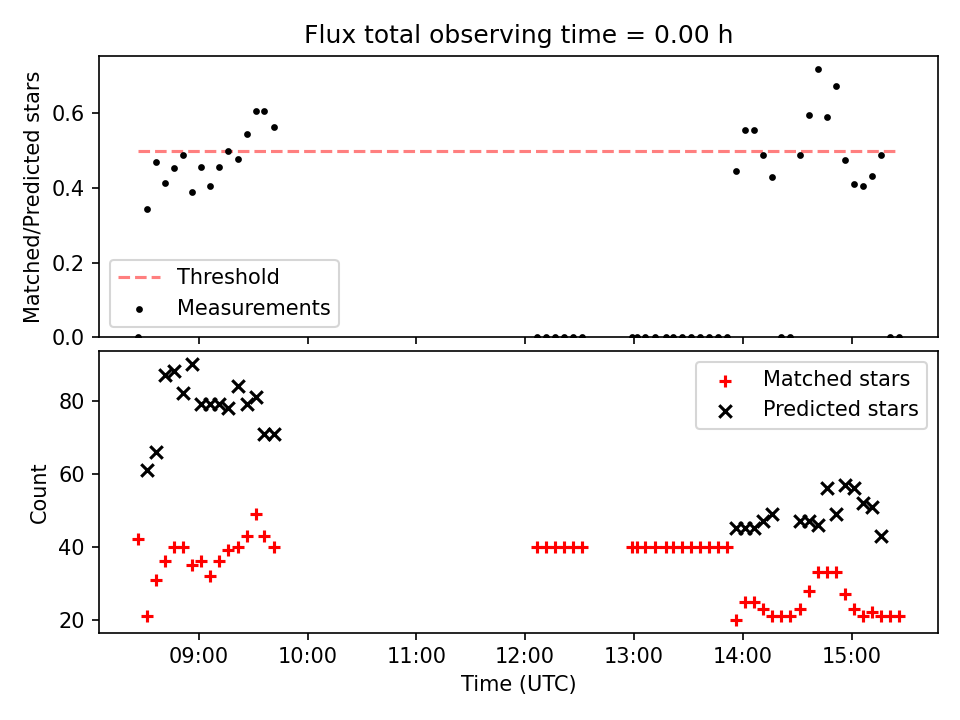 Flux total observing time = 0.00 h

Matched/Predicted stars

0.6
0.4
0.2
0.0

Threshold
Measurements

Count

80
60
40
20

Matched stars
Predicted stars

09:00
10:00
11:00
12:00
13:00
14:00
15:00

Time (UTC)